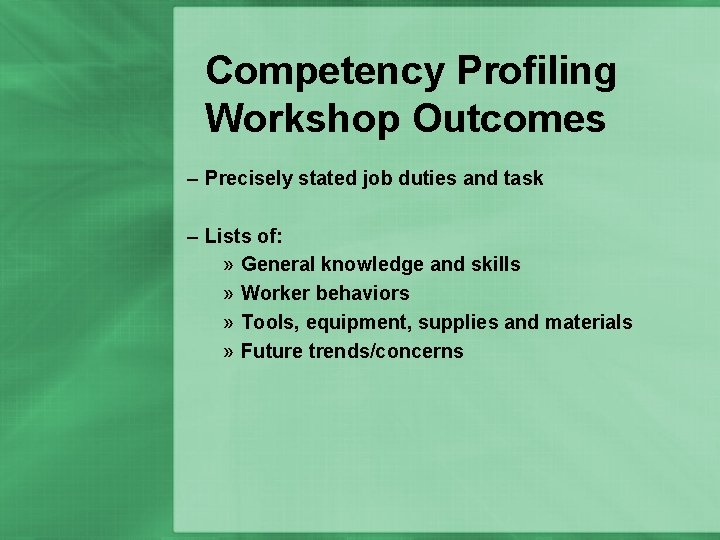 Competency Profiling Workshop Outcomes

– Precisely stated job duties and task

– Lists of:
» General knowledge and skills
» Worker behaviors
» Tools, equipment, supplies and materials
» Future trends/concerns